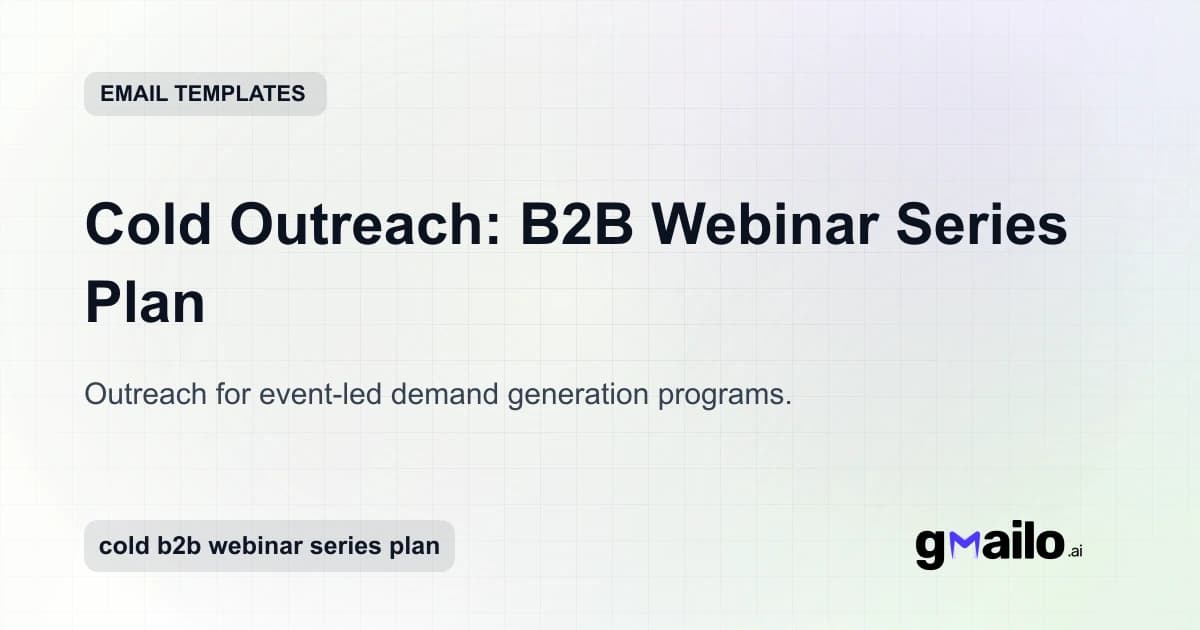 EMAIL TEMPLATES

Cold Outreach: B2B Webinar Series Plan

Outreach for event-led demand generation programs.

cold b2b webinar series plan

gmailo.ai